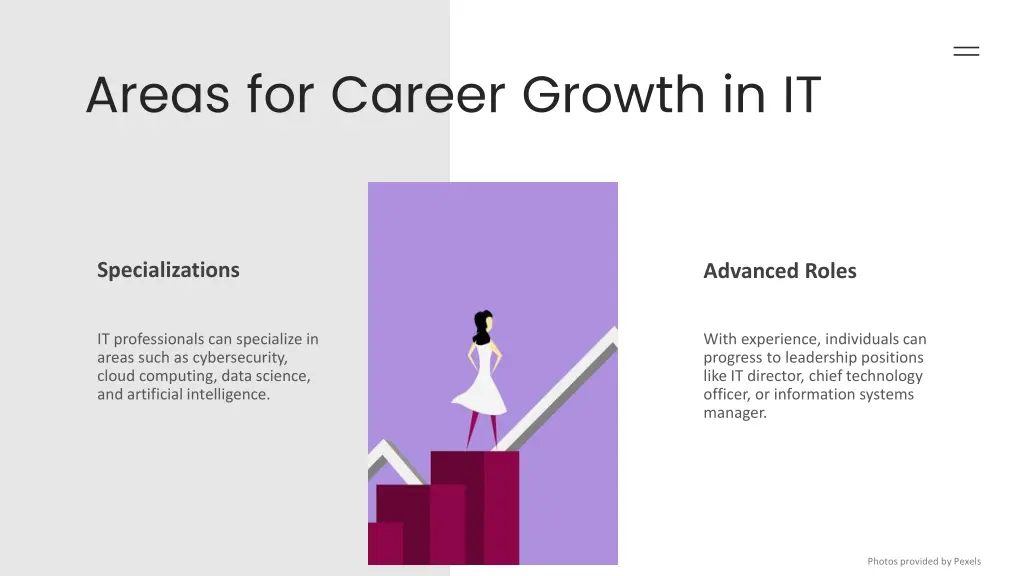 Areas for Career Growth in IT

Specializations

IT professionals can specialize in areas such as cybersecurity, cloud computing, data science, and artificial intelligence.

Advanced Roles

With experience, individuals can progress to leadership positions like IT director, chief technology officer, or information systems manager.

Photos provided by Pexels